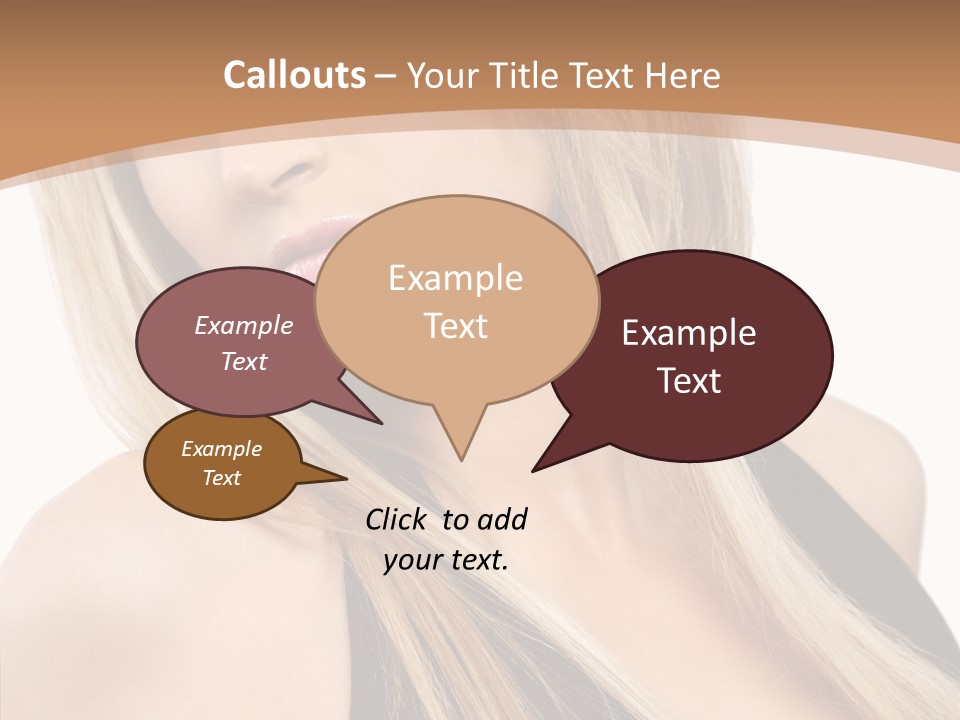 Callouts – Your Title Text Here

Example Text

Example Text

Example Text

Example Text

Click to add your text.